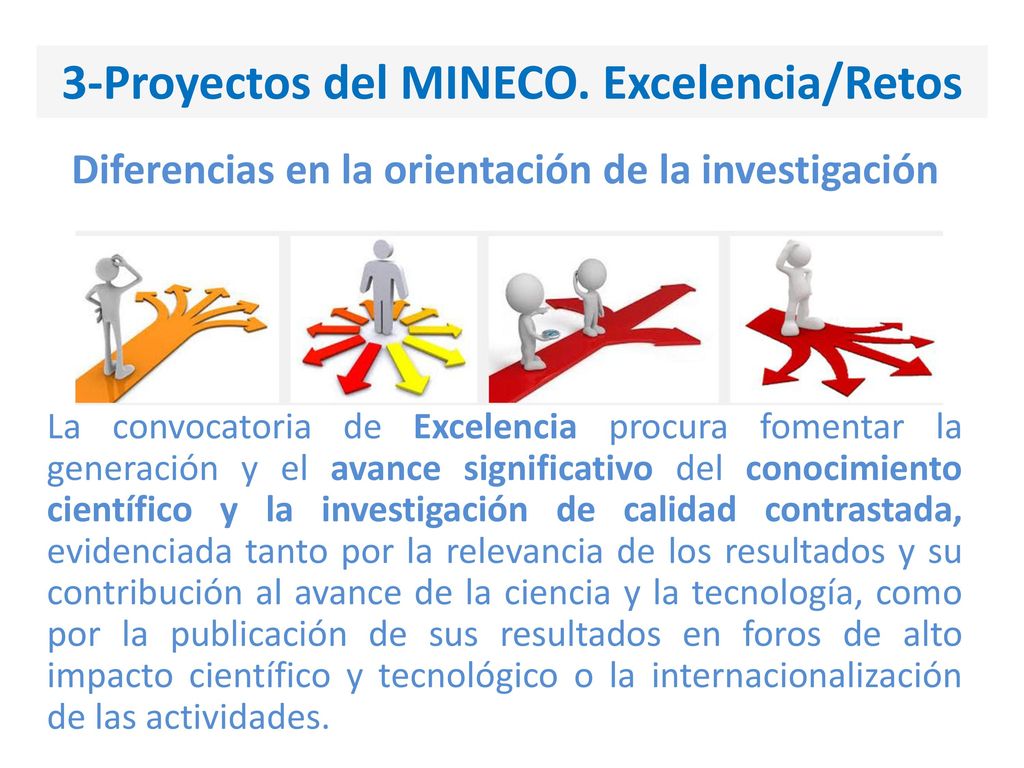 3-Proyectos del MINECO. Excelencia/Retos

Diferencias en la orientación de la investigación

La convocatoria de Excelencia procura fomentar la generación y el avance significativo del conocimiento científico y la investigación de calidad contrastada, evidenciada tanto por la relevancia de los resultados y su contribución al avance de la ciencia y la tecnología, como por la publicación de sus resultados en foros de alto impacto científico y tecnológico o la internacionalización de las actividades.